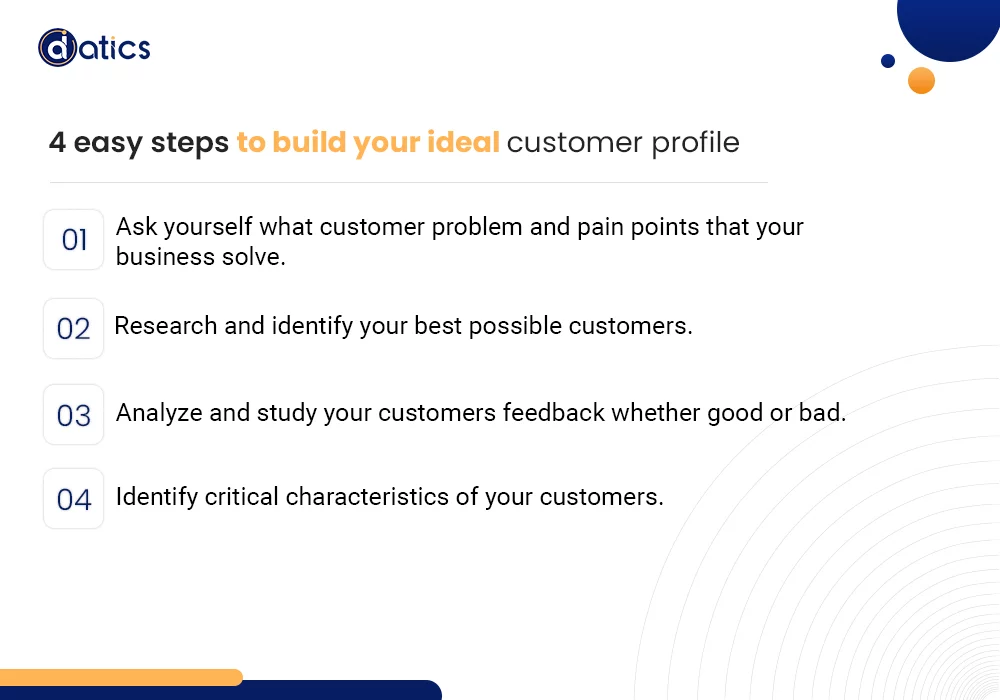 datics

4 easy steps to build your ideal customer profile

01 Ask yourself what customer problem and pain points that your business solve.

02 Research and identify your best possible customers.

03 Analyze and study your customers feedback whether good or bad.

04 Identify critical characteristics of your customers.